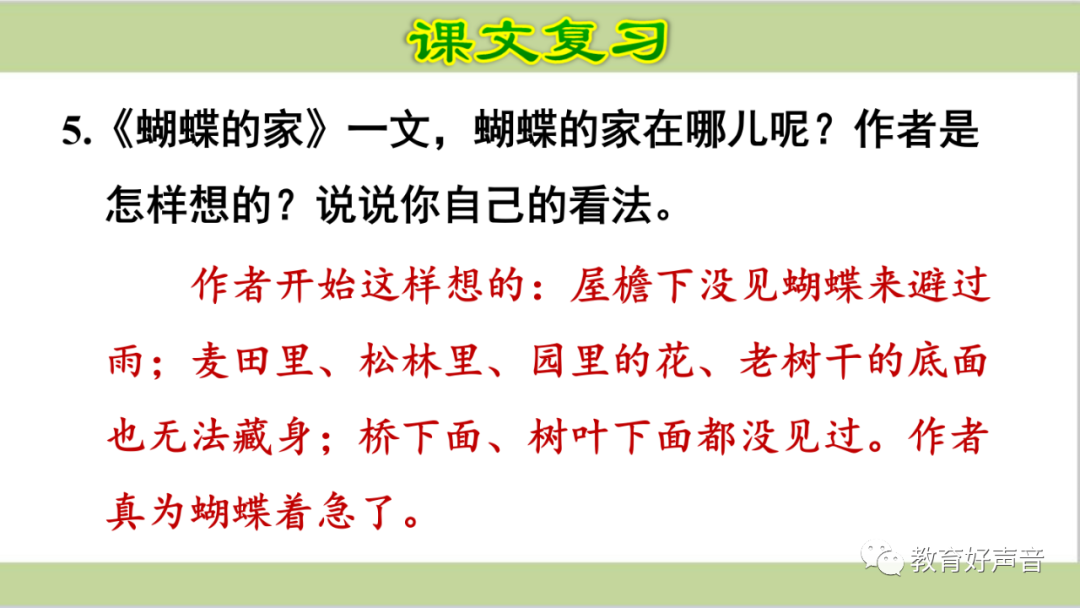 课文复习

5.《蝴蝶的家》一文，蝴蝶的家在哪儿呢？作者是怎样想的？说说你自己的看法。

作者开始这样想的：屋檐下没见蝴蝶来避过雨；麦田里、松林里、园里的花、老树干的底面也无法藏身；桥下面、树叶下面都没见过。作者真为蝴蝶着急了。

教育好声音